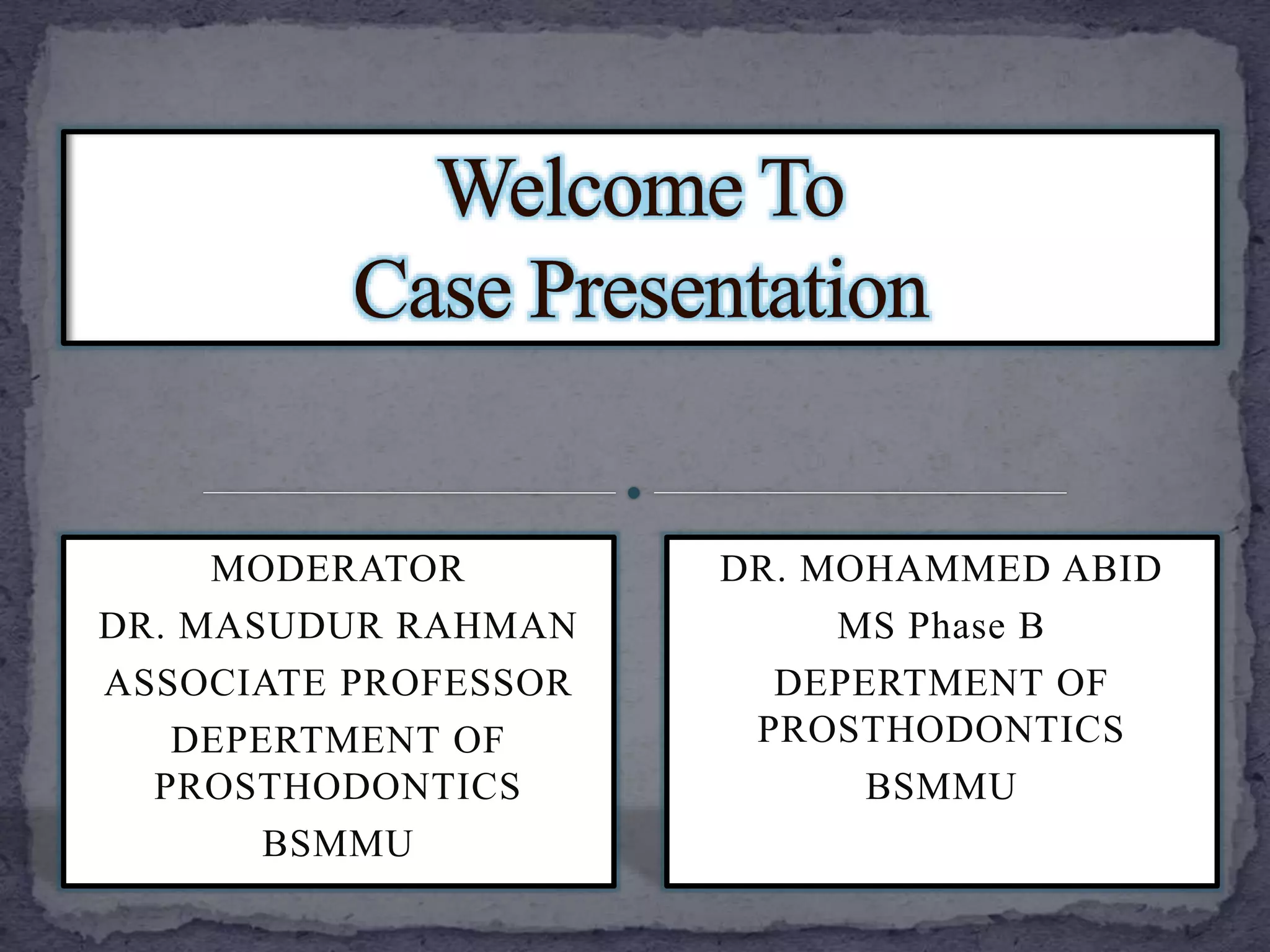 Welcome To
Case Presentation

MODERATOR

DR. MASUDUR RAHMAN

ASSOCIATE PROFESSOR

DEPERTMENT OF PROSTHODONTICS

BSMMU

DR. MOHAMMED ABID

MS Phase B

DEPERTMENT OF PROSTHODONTICS

BSMMU